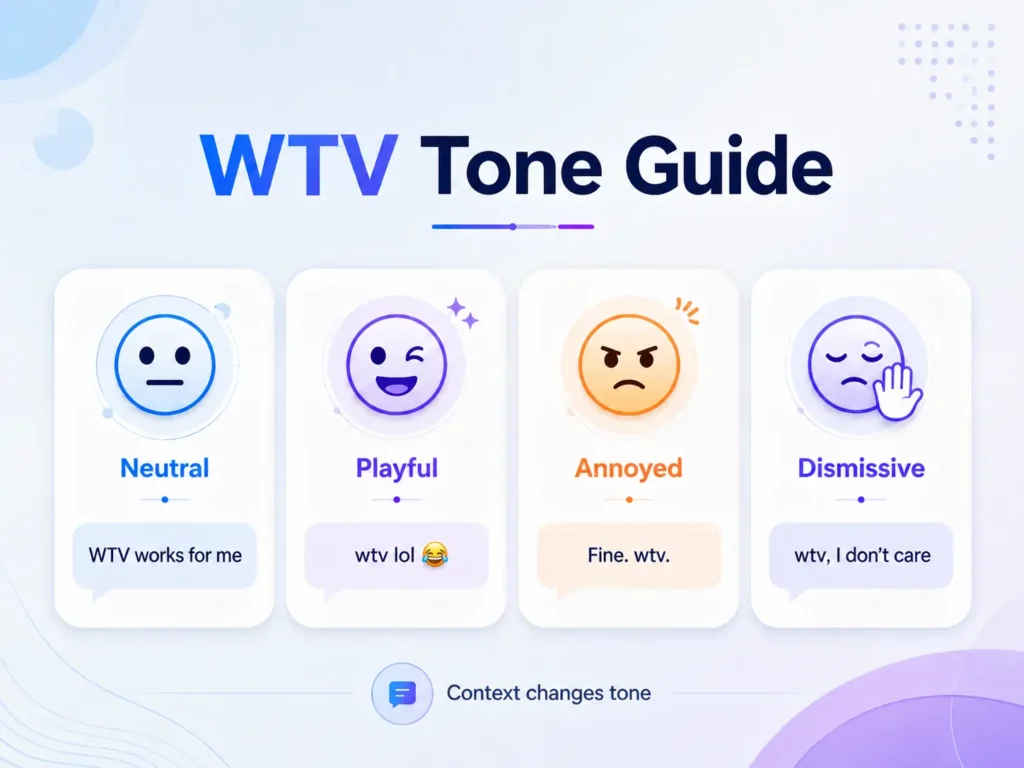 WTV Tone Guide

Neutral

WTV works for me

Playful

wtv lol 😂

Annoyed

Fine. wtv.

Dismissive

wtv, I don't care

Context changes tone